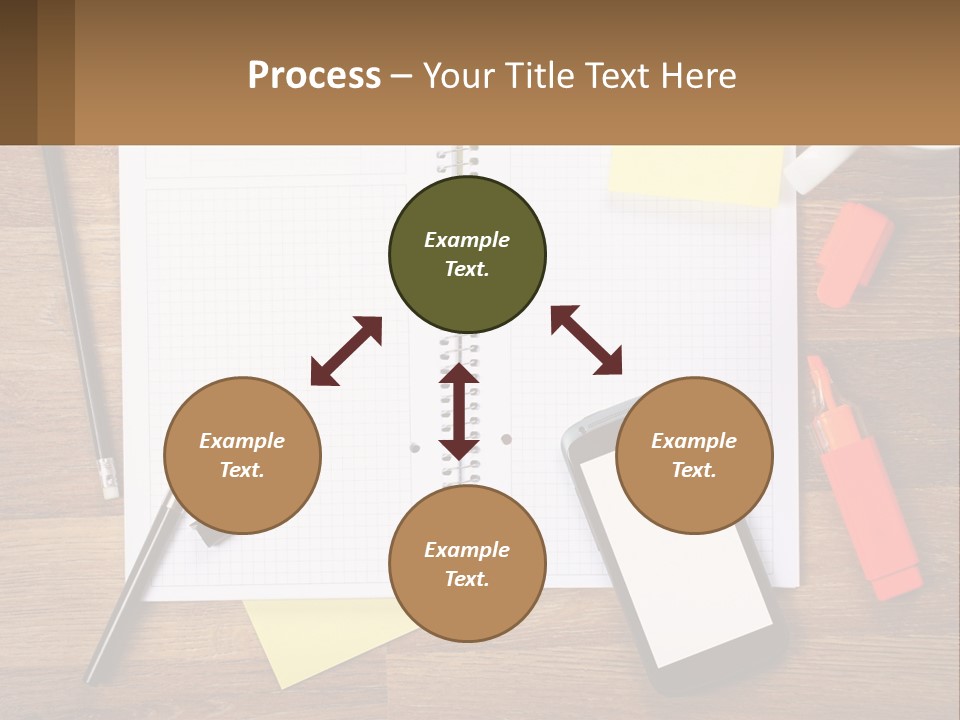 Process – Your Title Text Here

Example Text.

Example Text.

Example Text.

Example Text.